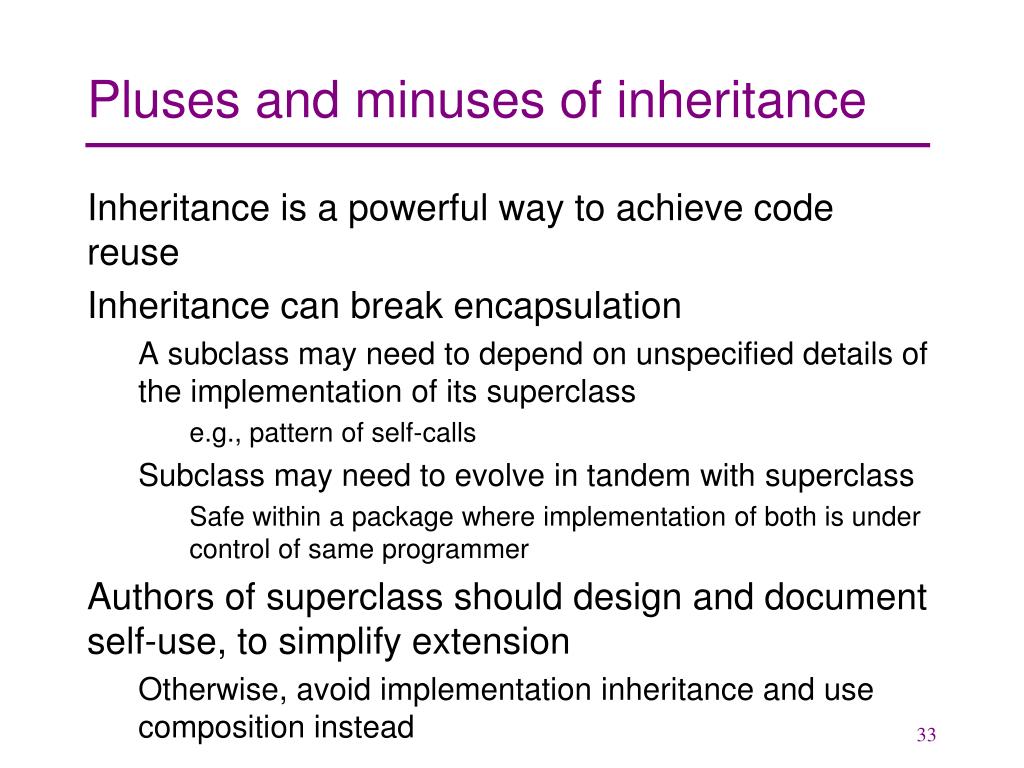 Pluses and minuses of inheritance

Inheritance is a powerful way to achieve code reuse

Inheritance can break encapsulation

A subclass may need to depend on unspecified details of the implementation of its superclass

e.g., pattern of self-calls

Subclass may need to evolve in tandem with superclass

Safe within a package where implementation of both is under control of same programmer

Authors of superclass should design and document self-use, to simplify extension

Otherwise, avoid implementation inheritance and use composition instead

33